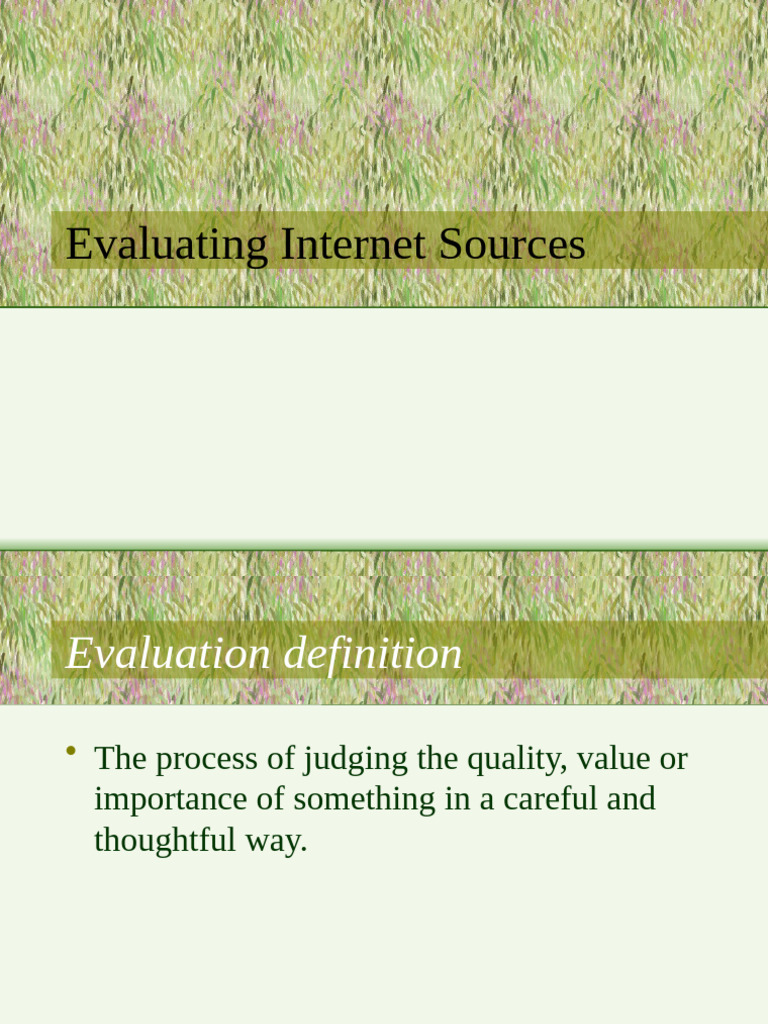 Evaluating Internet Sources

Evaluation definition

• The process of judging the quality, value or importance of something in a careful and thoughtful way.